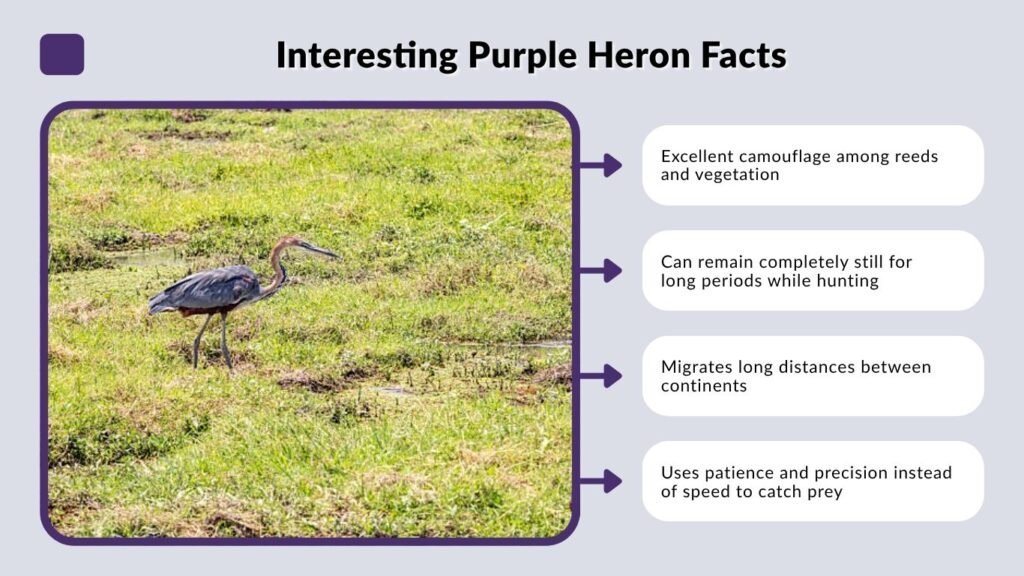 Interesting Purple Heron Facts

Excellent camouflage among reeds and vegetation

Can remain completely still for long periods while hunting

Migrates long distances between continents

Uses patience and precision instead of speed to catch prey